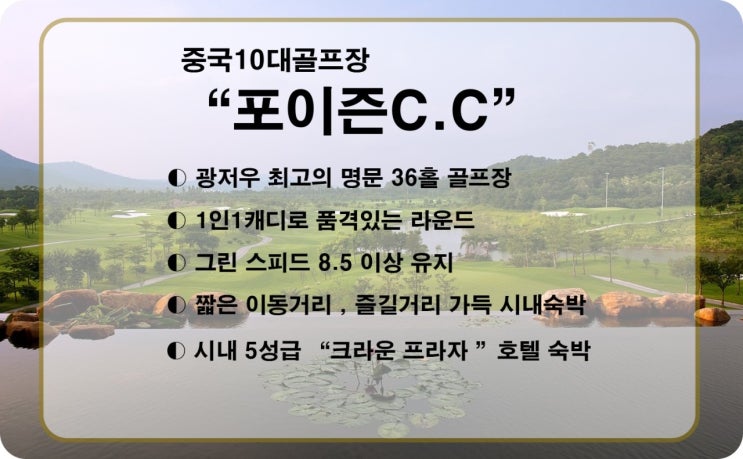 중국10대골프장
“포이즌C.C”

◐ 광저우 최고의 명문 36홀 골프장

◐ 1인1캐디로 품격있는 라운드

◐ 그린 스피드 8.5 이상 유지

◐ 짧은 이동거리 , 즐길거리 가득 시내숙박

◐ 시내 5성급 “크라운 프라자 ” 호텔 숙박